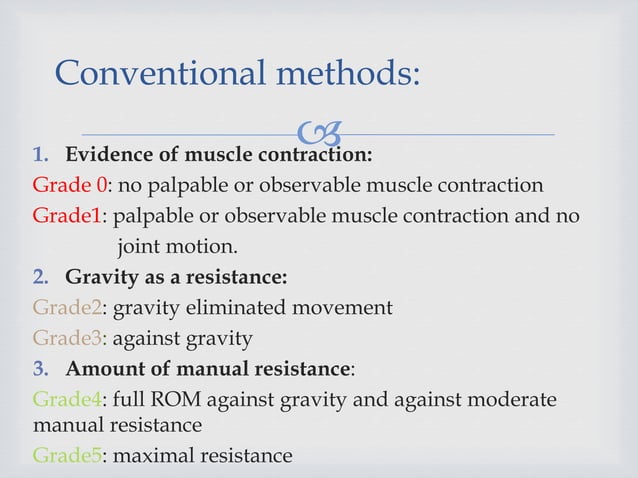 Conventional methods:

1. Evidence of muscle contraction:
Grade 0: no palpable or observable muscle contraction
Grade1: palpable or observable muscle contraction and no joint motion.
2. Gravity as a resistance:
Grade2: gravity eliminated movement
Grade3: against gravity
3. Amount of manual resistance:
Grade4: full ROM against gravity and against moderate manual resistance
Grade5: maximal resistance